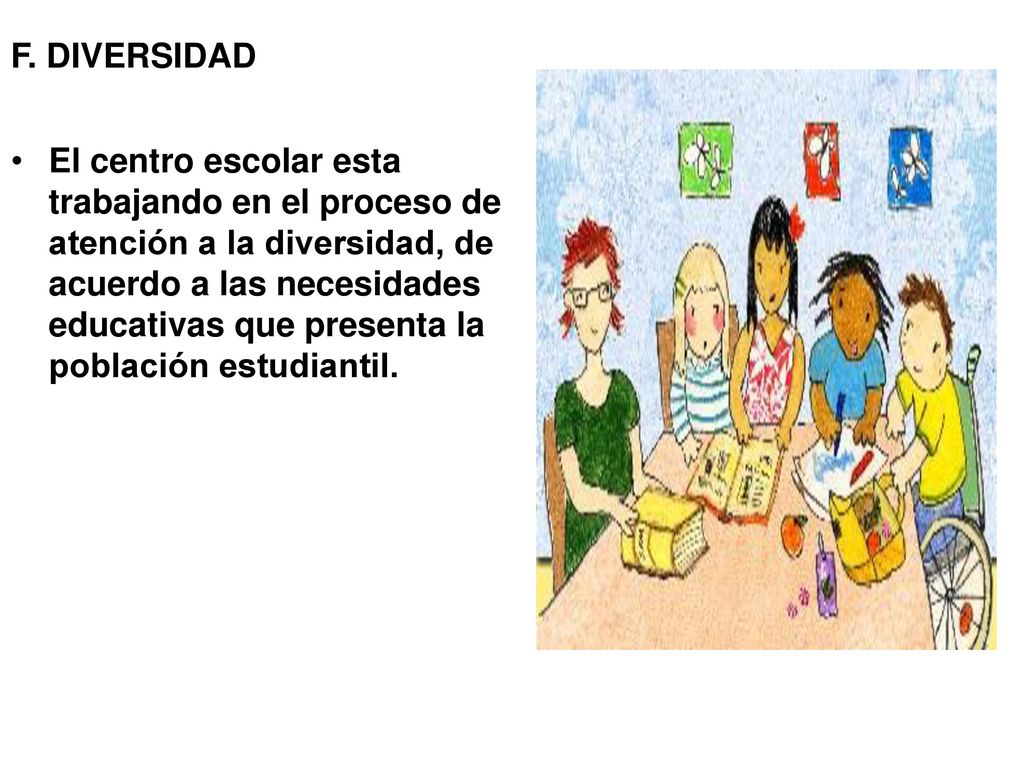 F. DIVERSIDAD

• El centro escolar esta trabajando en el proceso de atención a la diversidad, de acuerdo a las necesidades educativas que presenta la población estudiantil.